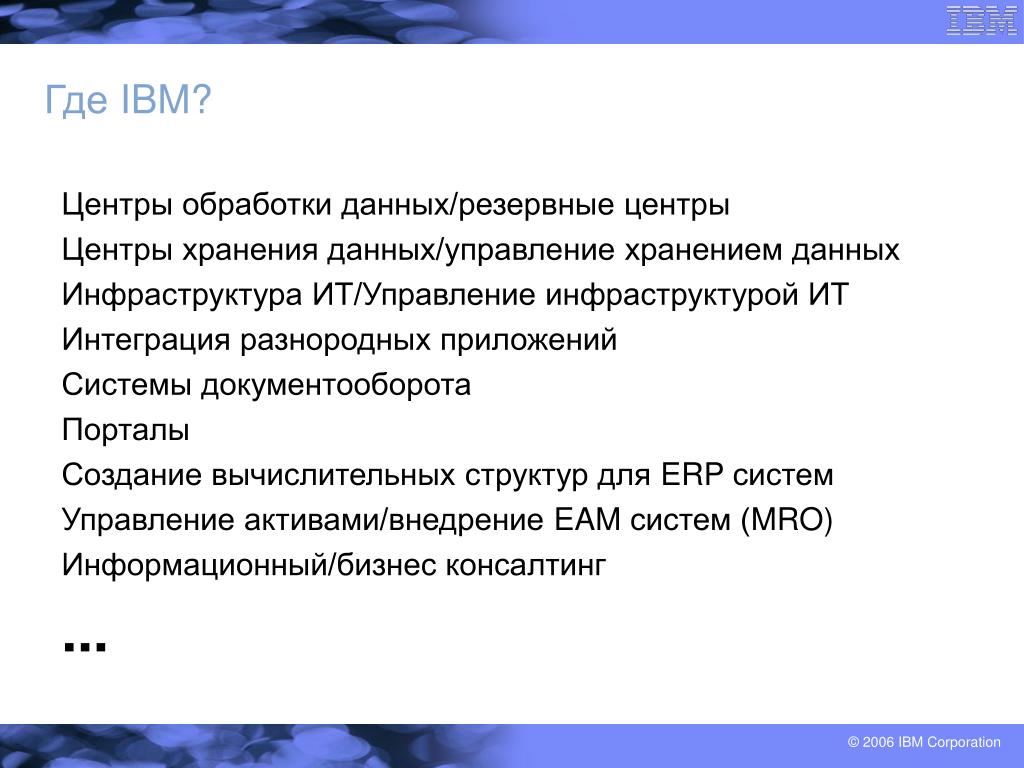 IBM

Где IBM?

Центры обработки данных/резервные центры

Центры хранения данных/управление хранением данных

Инфраструктура ИТ/Управление инфраструктурой ИТ

Интеграция разнородных приложений

Системы документооборота

Порталы

Создание вычислительных структур для ERP систем

Управление активами/внедрение EAM систем (MRO)

Информационный/бизнес консалтинг

...

© 2006 IBM Corporation